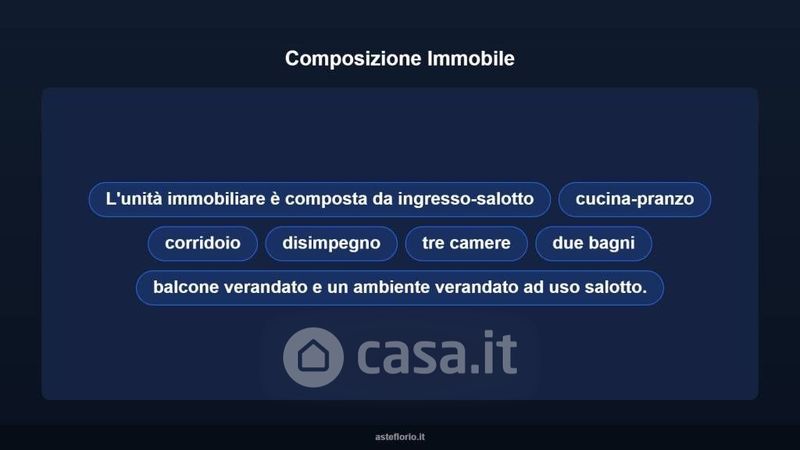 Composizione Immobile

L'unità immobiliare è composta da ingresso-salotto

cucina-pranzo

corridoio

disimpegno

tre camere

due bagni

balcone verandato e un ambiente verandato ad uso salotto.

casa.it

asteflorio.it